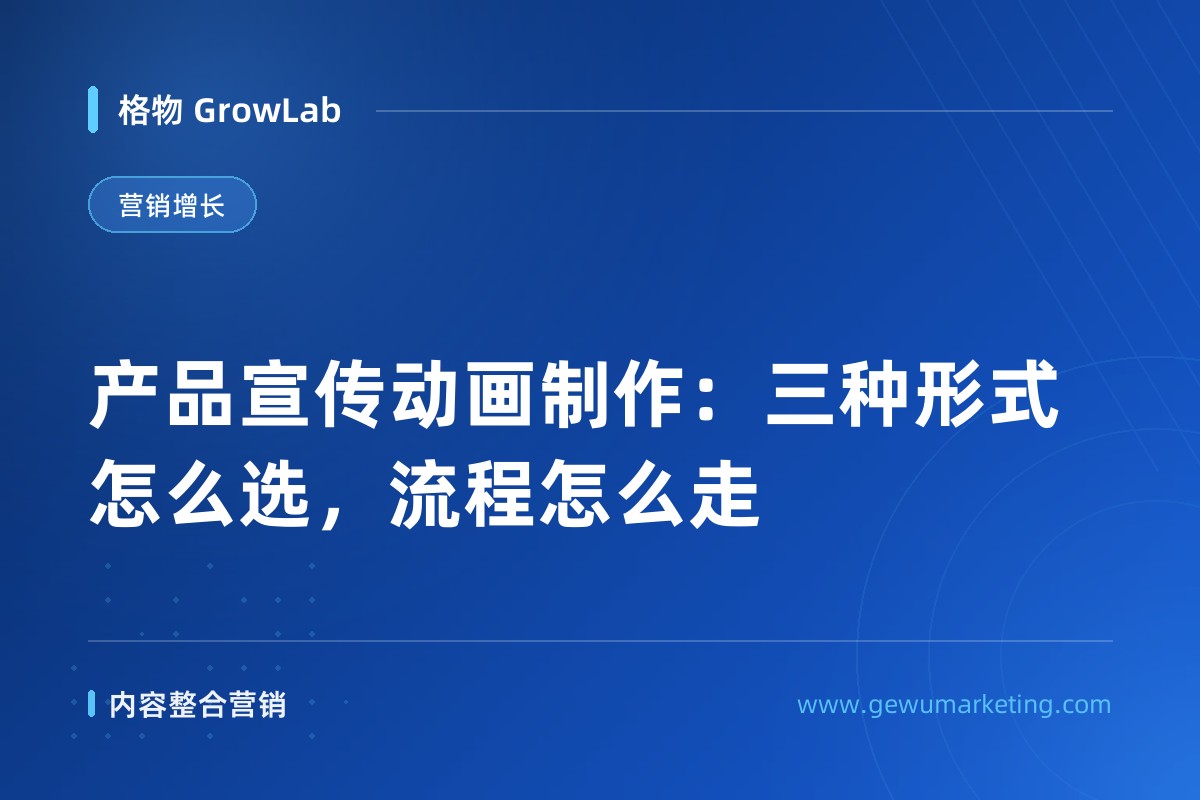 格物 GrowLab

营销增长

产品宣传动画制作：三种形式怎么选，流程怎么走

内容整合营销

www.gewumarketing.com